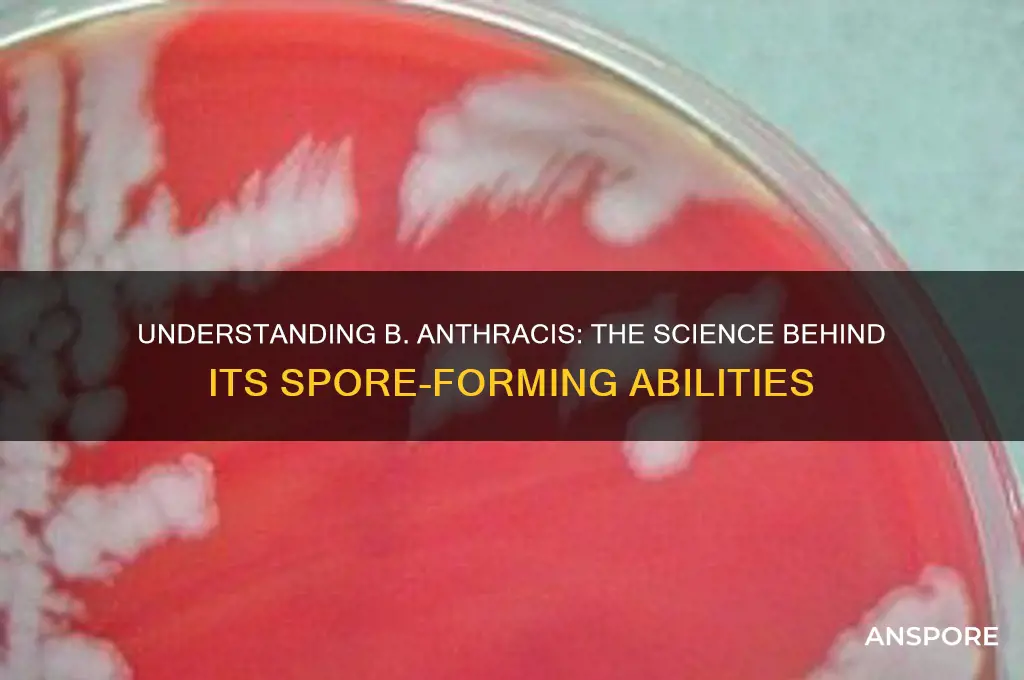 UNDERSTANDING B. ANTHRACIS: THE SCIENCE BEHIND ITS SPORE-FORMING ABILITIES

ANSPORE